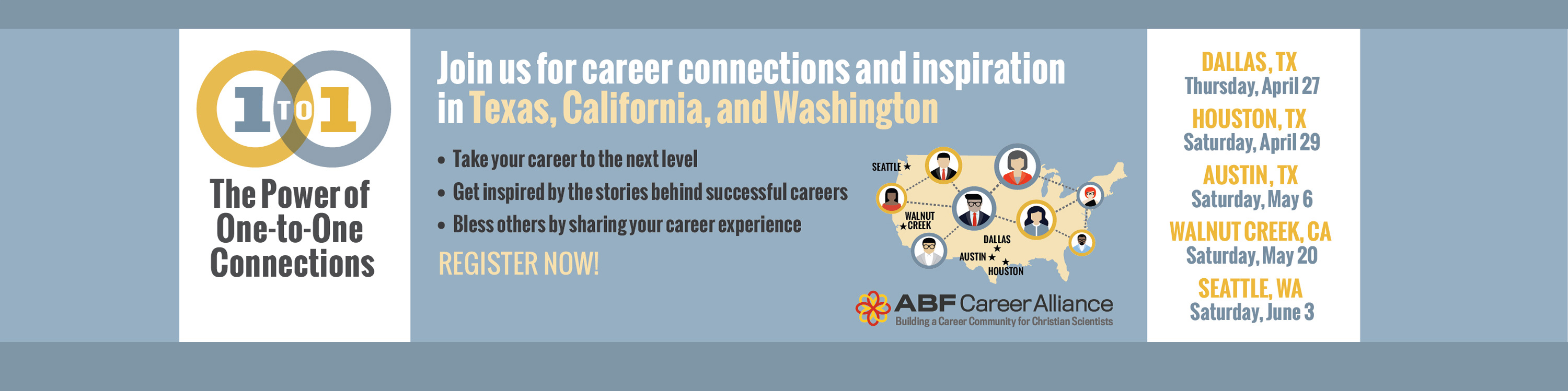 1 TO 1

The Power of One-to-One Connections

Join us for career connections and inspiration in Texas, California, and Washington

• Take your career to the next level
• Get inspired by the stories behind successful careers
• Bless others by sharing your career experience

REGISTER NOW!

SEATTLE
WALNUT CREEK
DALLAS
AUSTIN
HOUSTON

ABF Career Alliance
Building a Career Community for Christian Scientists

DALLAS, TX
Thursday, April 27
HOUSTON, TX
Saturday, April 29
AUSTIN, TX
Saturday, May 6
WALNUT CREEK, CA
Saturday, May 20
SEATTLE, WA
Saturday, June 3